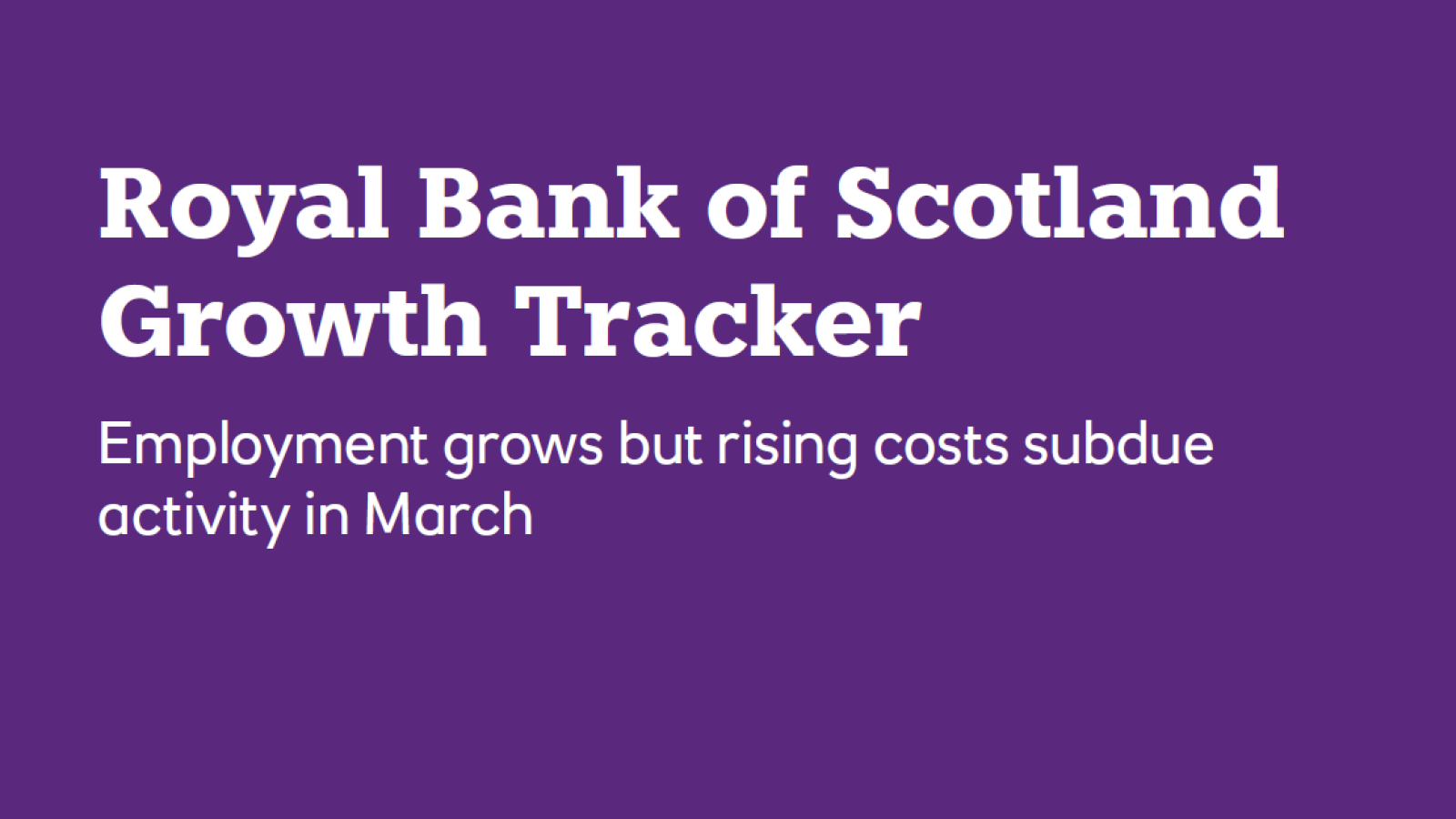 Royal Bank of Scotland Growth Tracker

Employment grows but rising costs subdue activity in March